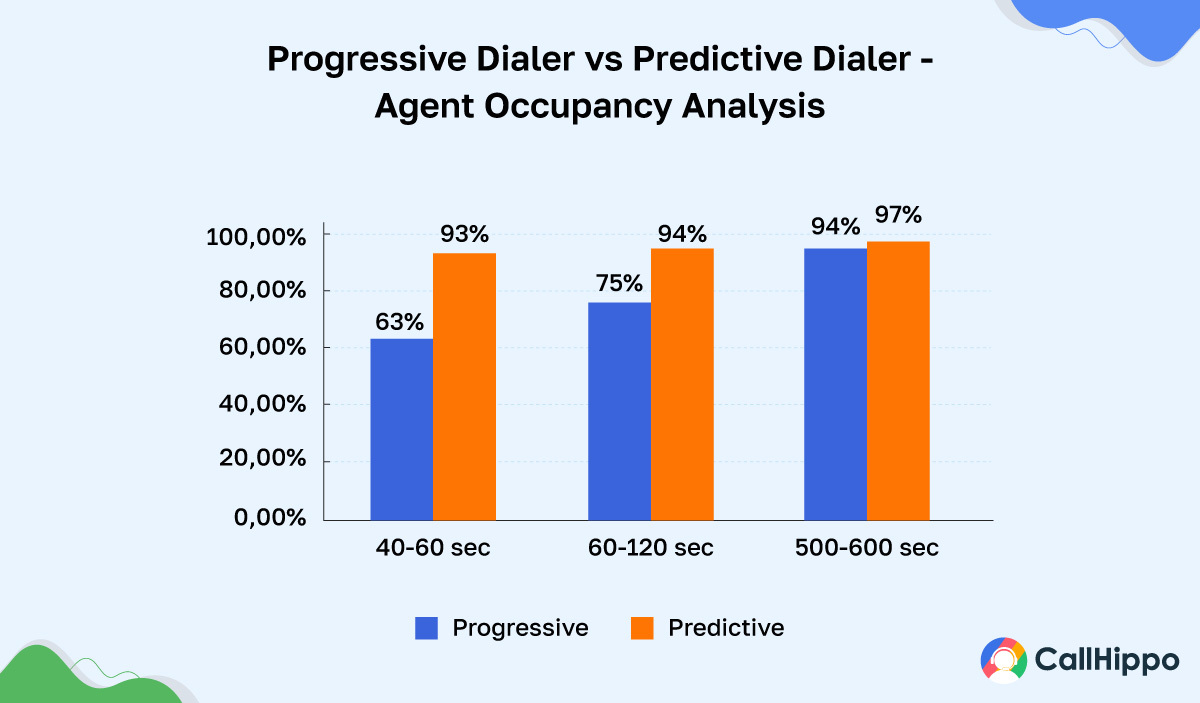 Progressive Dialer vs Predictive Dialer - Agent Occupancy Analysis

100,00%
80,00%
60,00%
40,00%
20,00%
0,00%

63%
93%
75%
94%
94%
97%

40-60 sec
60-120 sec
500-600 sec

Progressive
Predictive

CallHippo